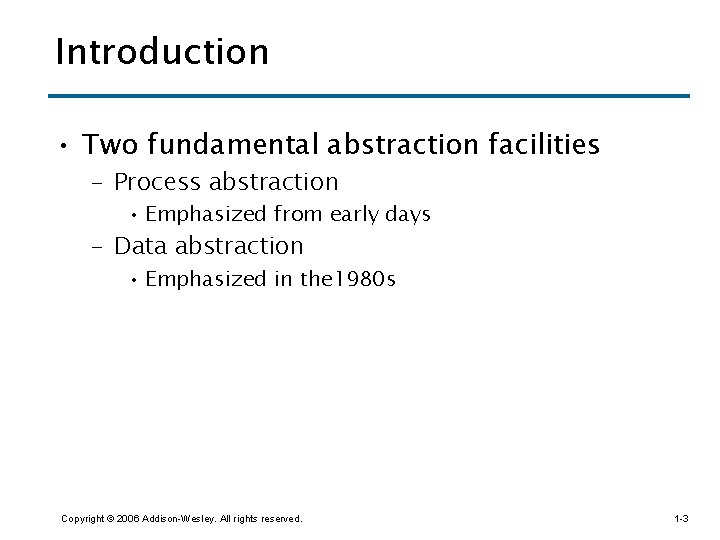 Introduction

• Two fundamental abstraction facilities
– Process abstraction
• Emphasized from early days
– Data abstraction
• Emphasized in the1980s

Copyright © 2006 Addison-Wesley. All rights reserved.

1-3